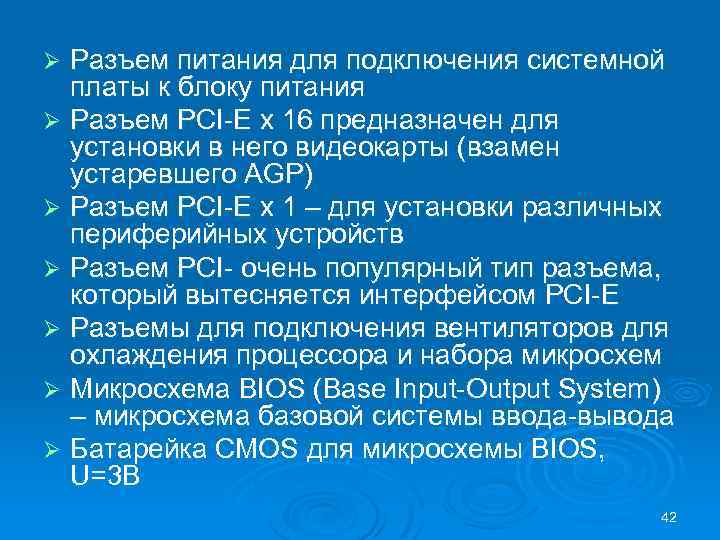 ➢ Разъем питания для подключения системной платы к блоку питания
➢ Разъем PCI-E x 16 предназначен для установки в него видеокарты (взамен устаревшего AGP)
➢ Разъем PCI-E x 1 – для установки различных периферийных устройств
➢ Разъем PCI- очень популярный тип разъема, который вытесняется интерфейсом PCI-E
➢ Разъемы для подключения вентиляторов для охлаждения процессора и набора микросхем
➢ Микросхема BIOS (Base Input-Output System) – микросхема базовой системы ввода-вывода
➢ Батарейка CMOS для микросхемы BIOS, U=3В

42